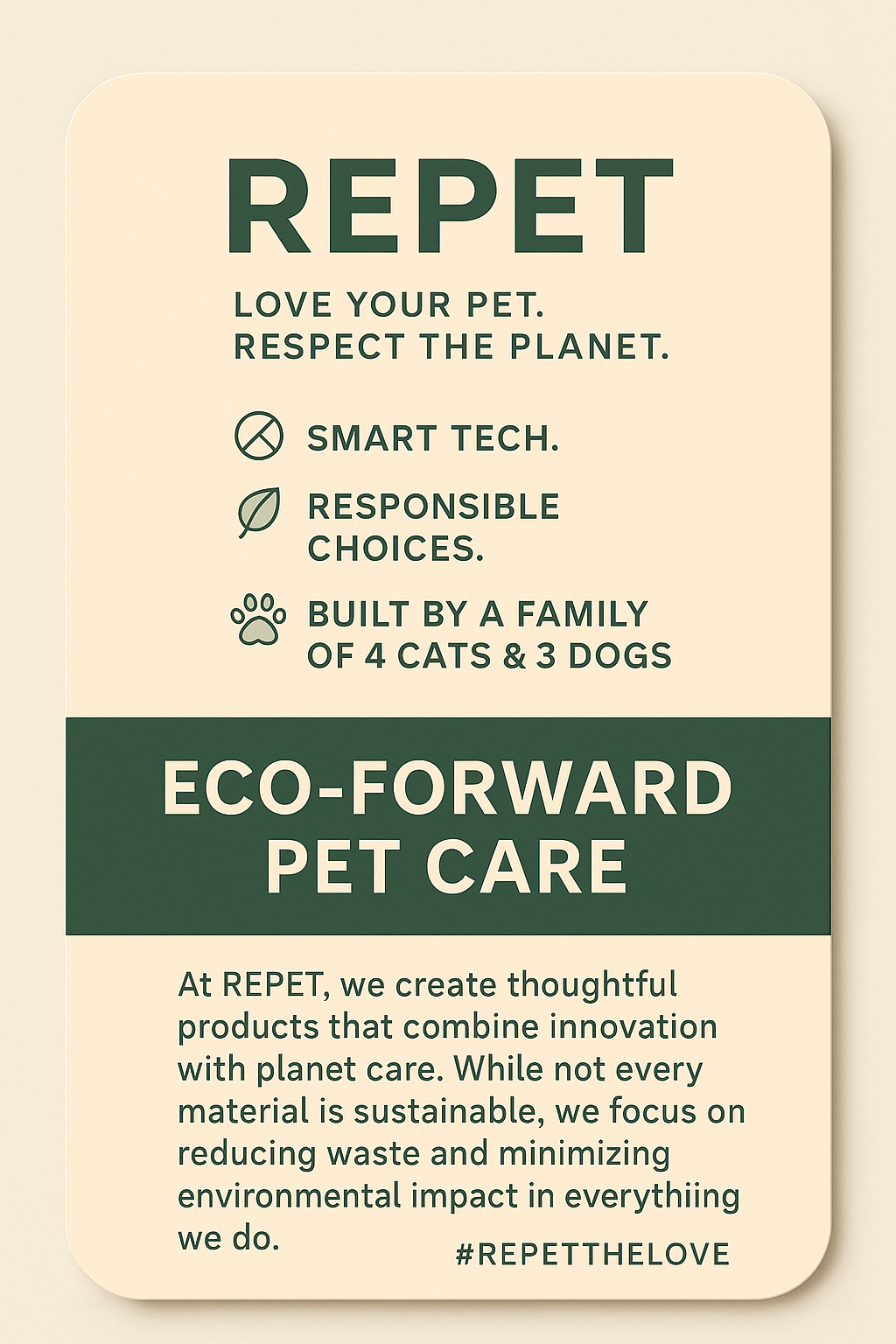 REPET

LOVE YOUR PET.
RESPECT THE PLANET.

SMART TECH.

RESPONSIBLE CHOICES.

BUILT BY A FAMILY OF 4 CATS & 3 DOGS

ECO-FORWARD PET CARE

At REPET, we create thoughtful products that combine innovation with planet care. While not every material is sustainable, we focus on reducing waste and minimizing environmental impact in everythiing we do.

#REPETTHELOVE